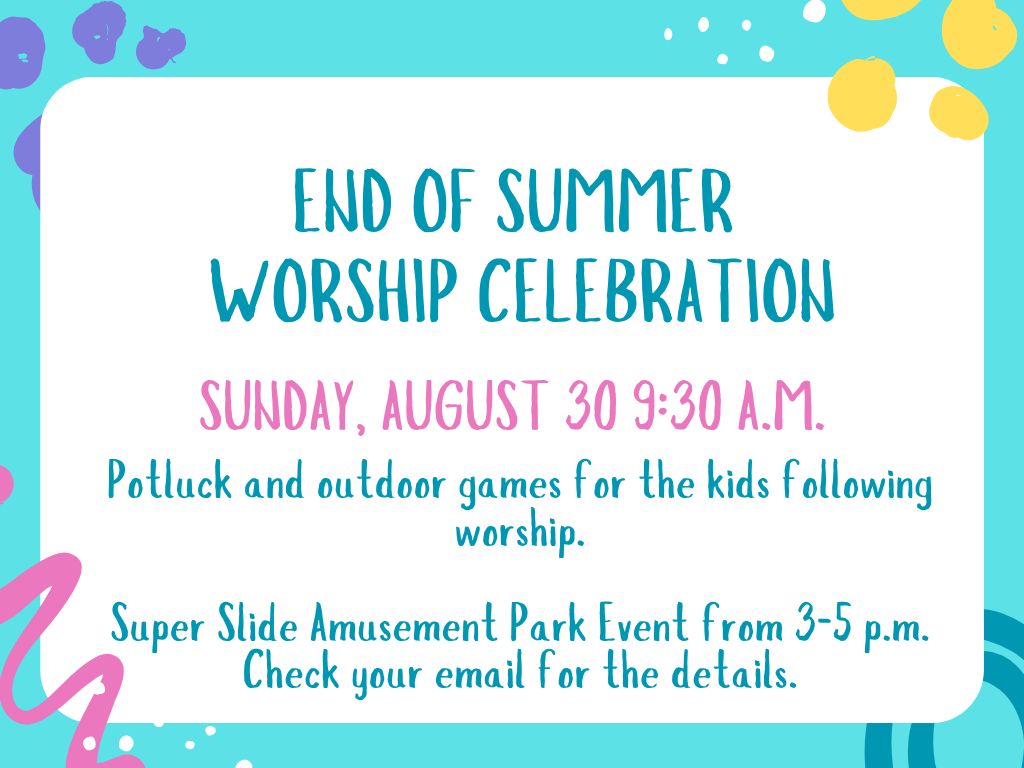 END OF SUMMER
WORSHIP CELEBRATION

SUNDAY, AUGUST 30 9:30 A.M.

Potluck and outdoor games for the kids following worship.

Super Slide Amusement Park Event from 3-5 p.m. Check your email for the details.